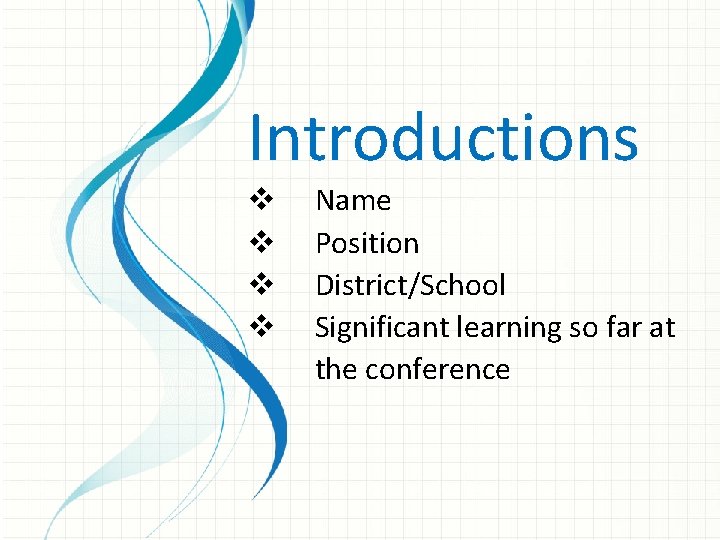 Introductions

❖ Name
❖ Position
❖ District/School
❖ Significant learning so far at the conference